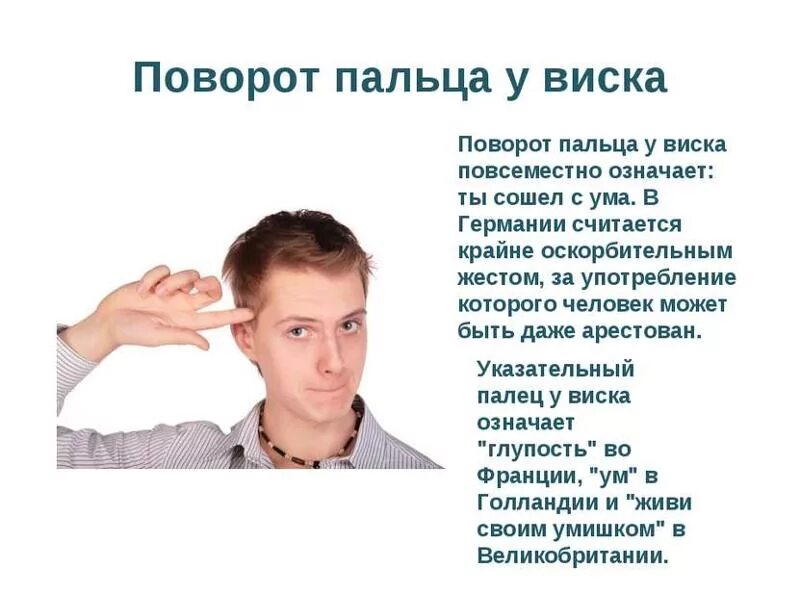 Поворот пальца у виска

Поворот пальца у виска повсеместно означает: ты сошел с ума. В Германии считается крайне оскорбительным жестом, за употребление которого человек может быть даже арестован.

Указательный палец у виска означает "глупость" во Франции, "ум" в Голландии и "живи своим умишком" в Великобритании.